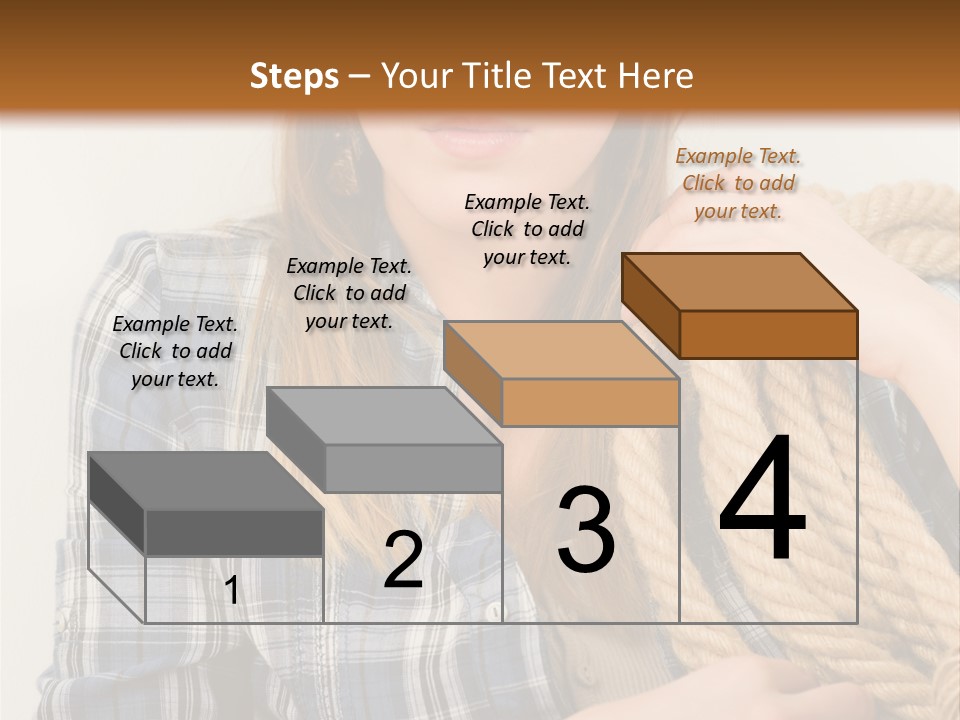 Steps – Your Title Text Here

Example Text. Click to add your text.

Example Text. Click to add your text.

Example Text. Click to add your text.

Example Text. Click to add your text.

1

2

3

4